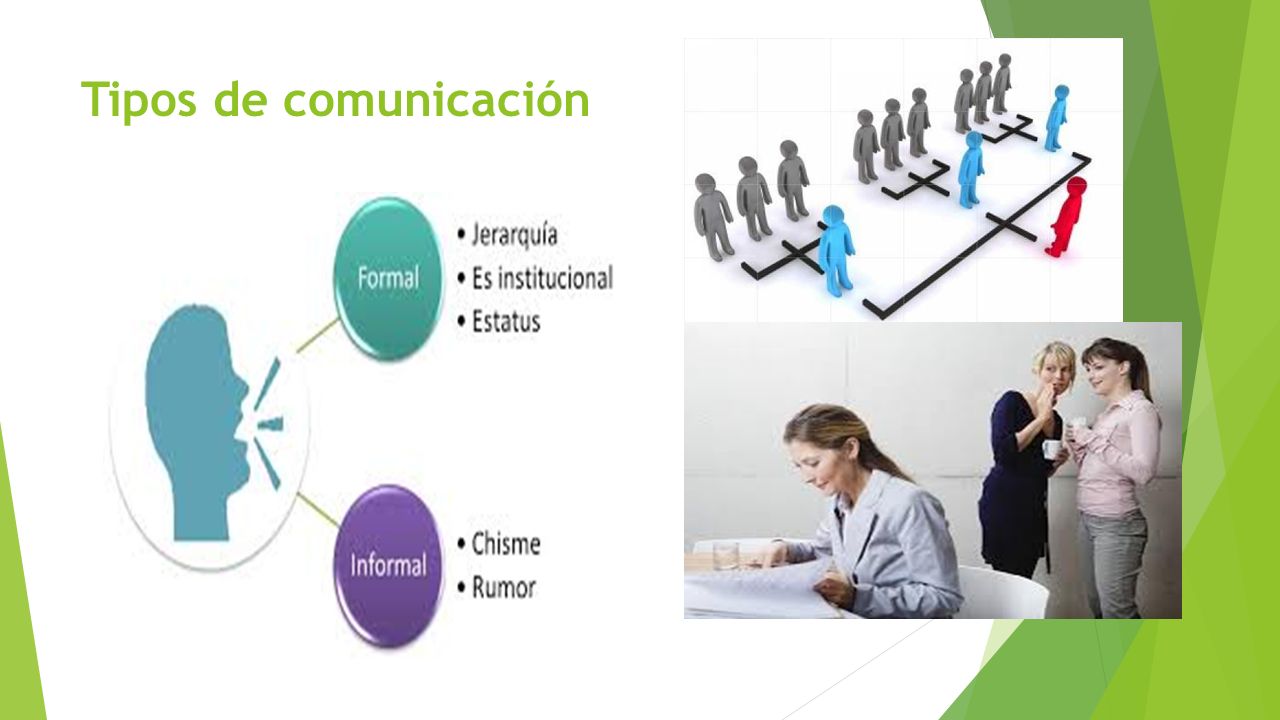 Tipos de comunicación

Formal

• Jerarquía
• Es institucional
• Estatus

Informal

• Chisme
• Rumor